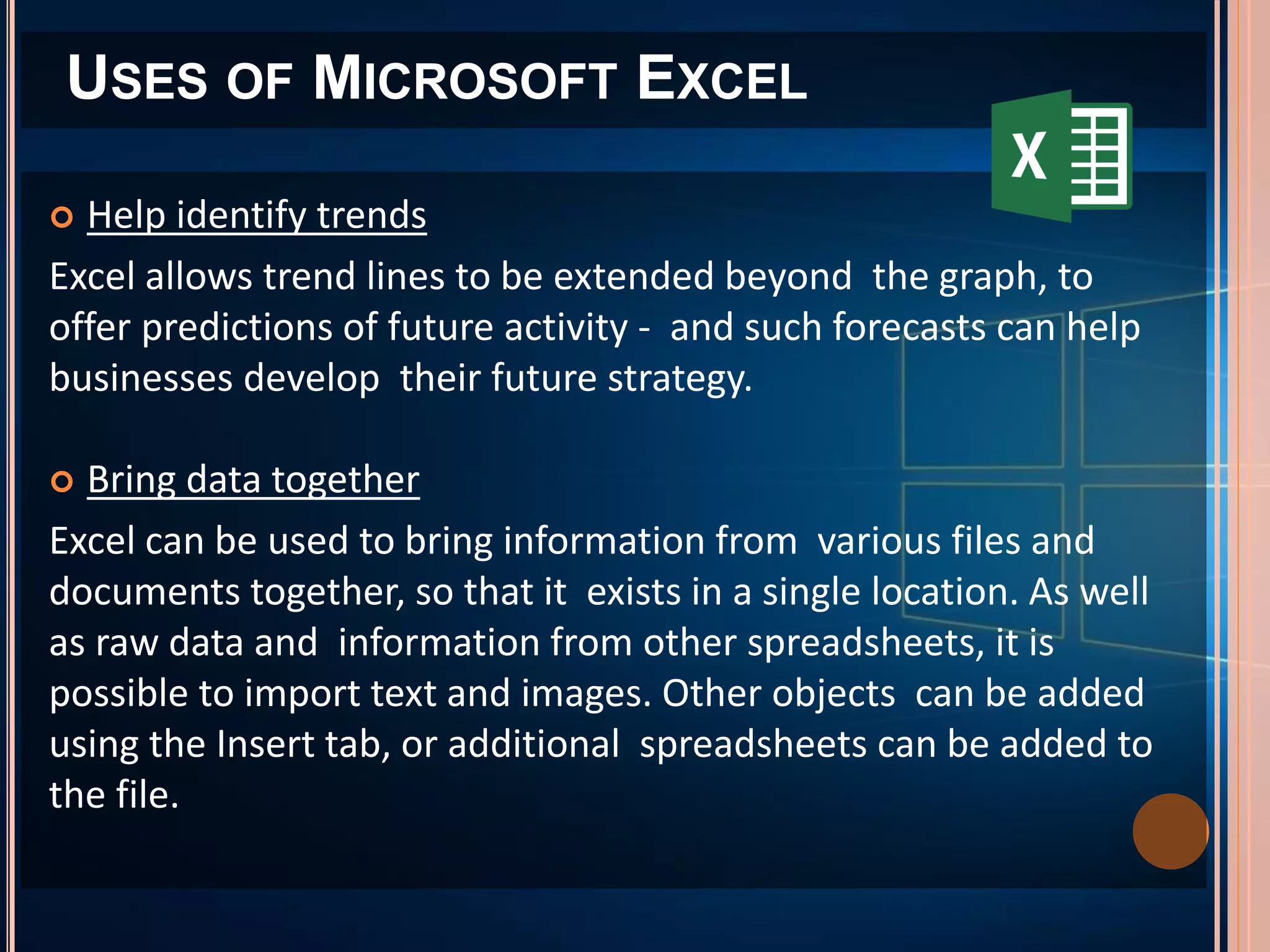 USES OF MICROSOFT EXCEL

X

Help identify trends

Excel allows trend lines to be extended beyond the graph, to offer predictions of future activity - and such forecasts can help businesses develop their future strategy.

Bring data together

Excel can be used to bring information from various files and documents together, so that it exists in a single location. As well as raw data and information from other spreadsheets, it is possible to import text and images. Other objects can be added using the Insert tab, or additional spreadsheets can be added to the file.